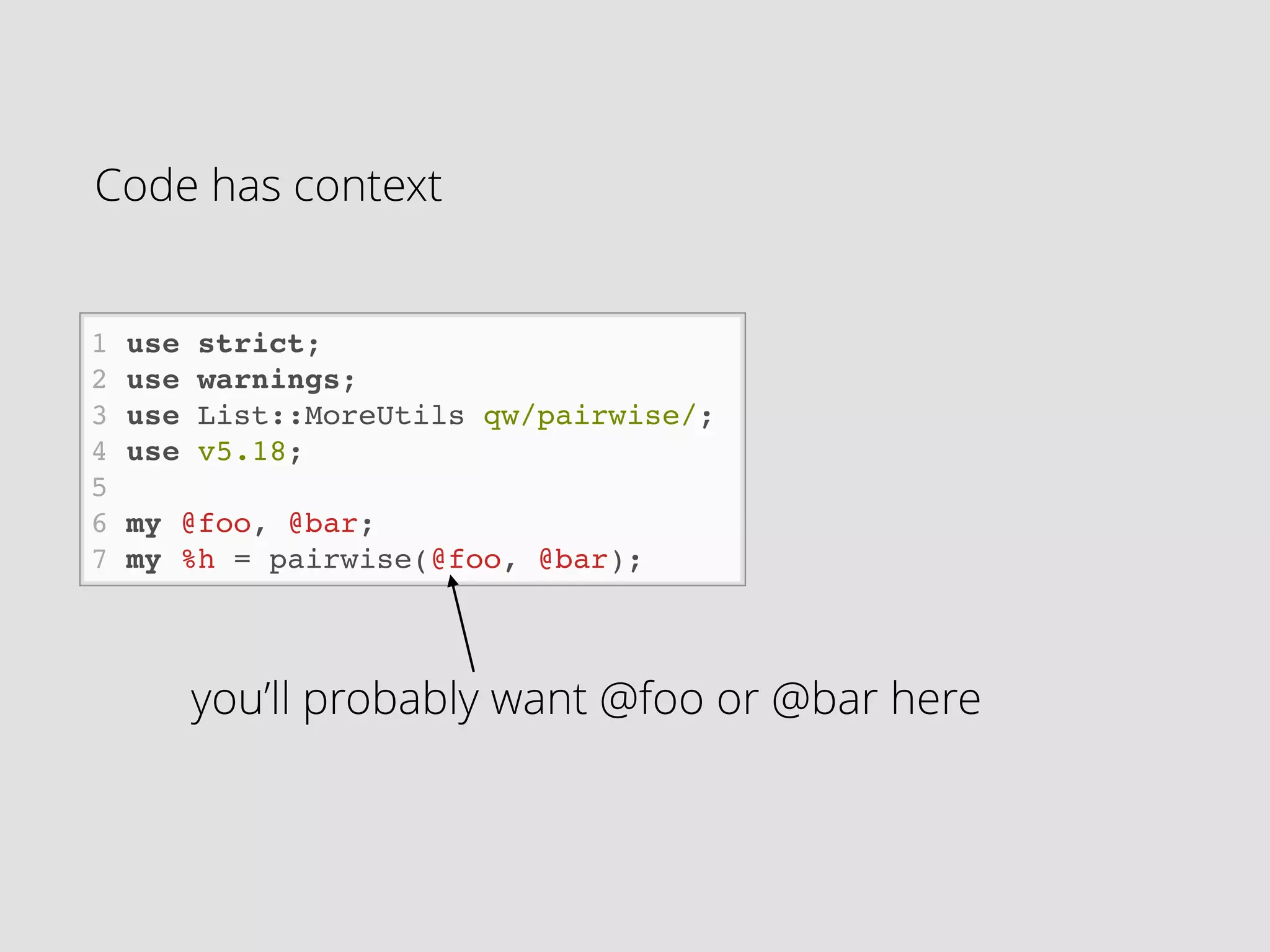 Code has context

1 use strict;
2 use warnings;
3 use List::MoreUtils qw/pairwise/;
4 use v5.18;
5
6 my @foo, @bar;
7 my %h = pairwise(@foo, @bar);

you’ll probably want @foo or @bar here